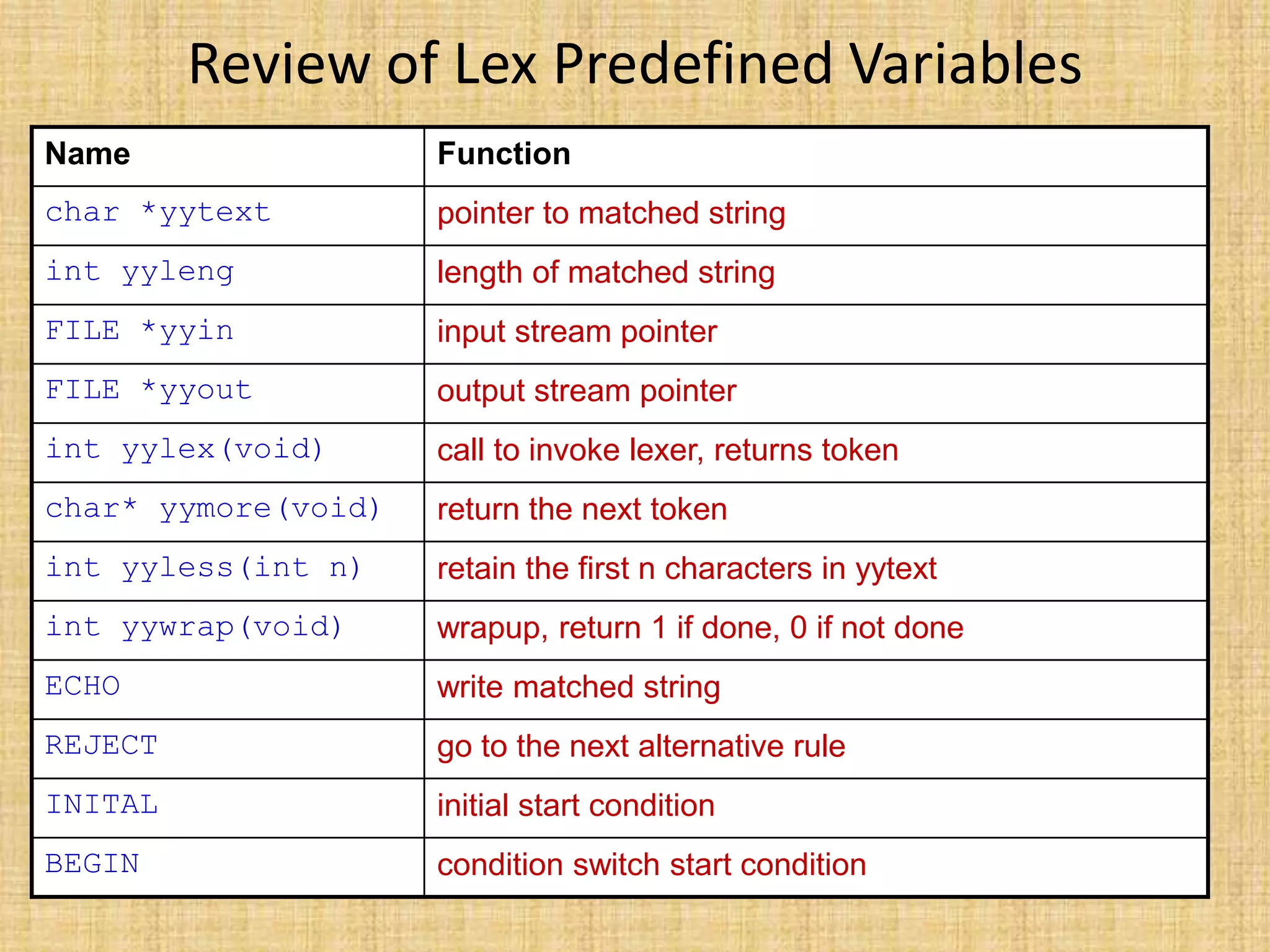 Review of Lex Predefined Variables

| Name | Function |
|---|---|
| char *yytext | pointer to matched string |
| int yyleng | length of matched string |
| FILE *yyin | input stream pointer |
| FILE *yyout | output stream pointer |
| int yylex(void) | call to invoke lexer, returns token |
| char* yymore(void) | return the next token |
| int yyless(int n) | retain the first n characters in yytext |
| int yywrap(void) | wrapup, return 1 if done, 0 if not done |
| ECHO | write matched string |
| REJECT | go to the next alternative rule |
| INITAL | initial start condition |
| BEGIN | condition switch start condition |